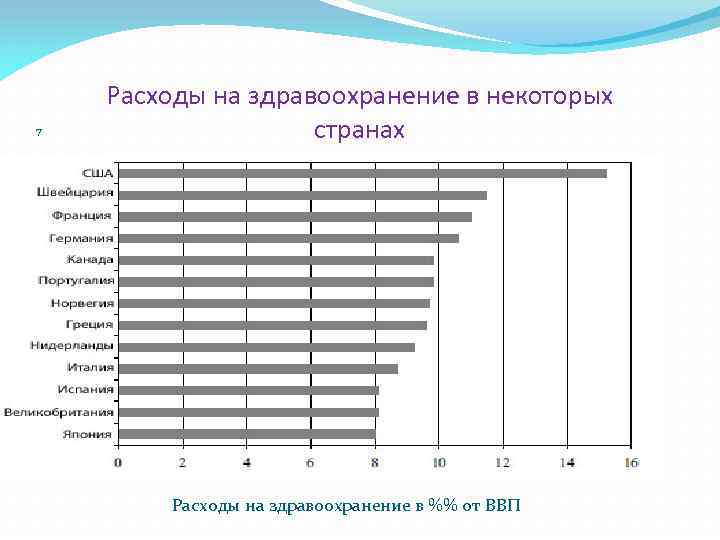 Расходы на здравоохранение в некоторых странах

7

США
Швейцария
Франция
Германия
Канада
Португалия
Норвегия
Греция
Нидерланды
Италия
Испания
Великобритания
Япония

0 2 4 6 8 10 12 14 16

Расходы на здравоохранение в %% от ВВП